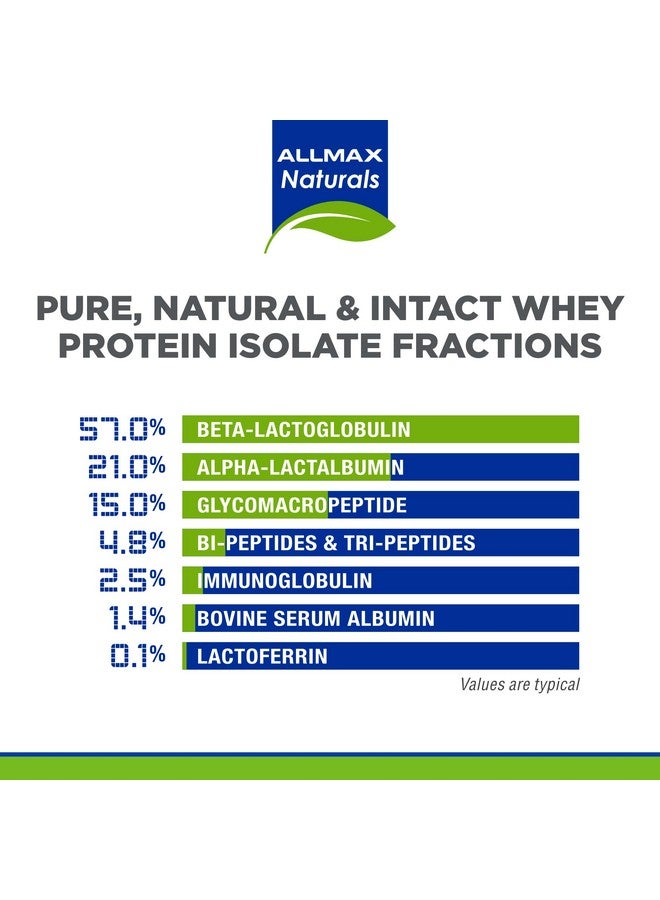 ALLMAX
Naturals

PURE, NATURAL & INTACT WHEY PROTEIN ISOLATE FRACTIONS

57.0% BETA-LACTOGLOBULIN
21.0% ALPHA-LACTALBUMIN
15.0% GLYCOMACROPEPTIDE
4.8% BI-PEPTIDES & TRI-PEPTIDES
2.5% IMMUNOGLOBULIN
1.4% BOVINE SERUM ALBUMIN
0.1% LACTOFERRIN

Values are typical